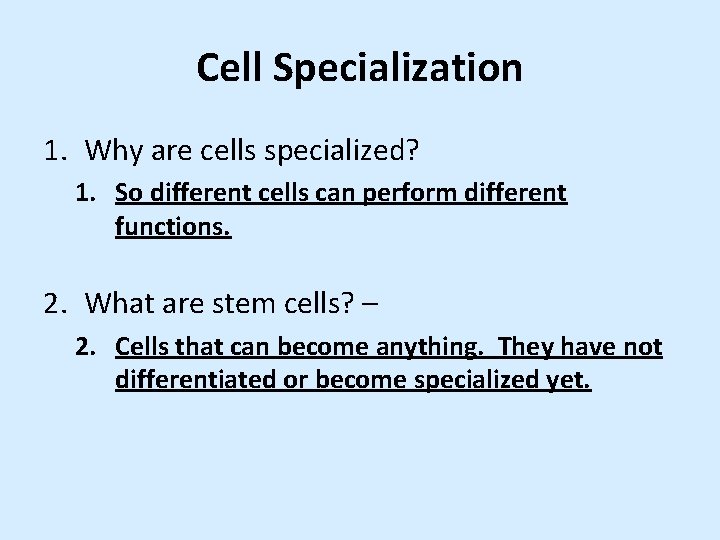 Cell Specialization

1. Why are cells specialized?

1. So different cells can perform different functions.

2. What are stem cells? –

2. Cells that can become anything. They have not differentiated or become specialized yet.